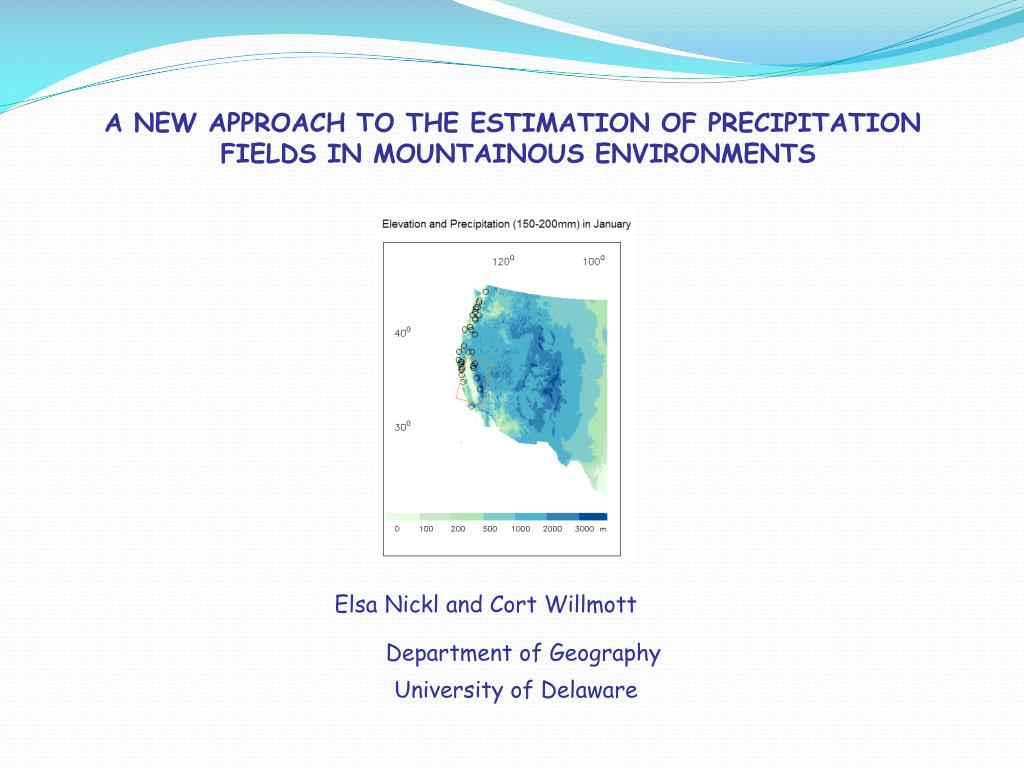 A NEW APPROACH TO THE ESTIMATION OF PRECIPITATION FIELDS IN MOUNTAINOUS ENVIRONMENTS

Elevation and Precipitation (150-200mm) in January

$120^0$ $100^0$

$40^0$

$30^0$

0 100 200 500 1000 2000 3000 m

Elsa Nickl and Cort Willmott

Department of Geography

University of Delaware